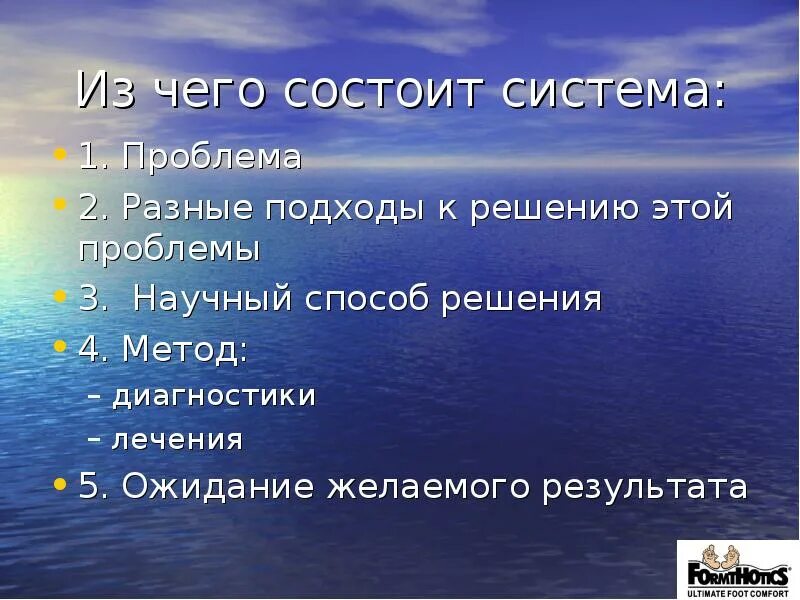 Из чего состоит система:

• 1. Проблема
• 2. Разные подходы к решению этой проблемы
• 3. Научный способ решения
• 4. Метод:
– диагностики
– лечения
• 5. Ожидание желаемого результата

FORMTHOTICS
ULTIMATE FOOT COMFORT